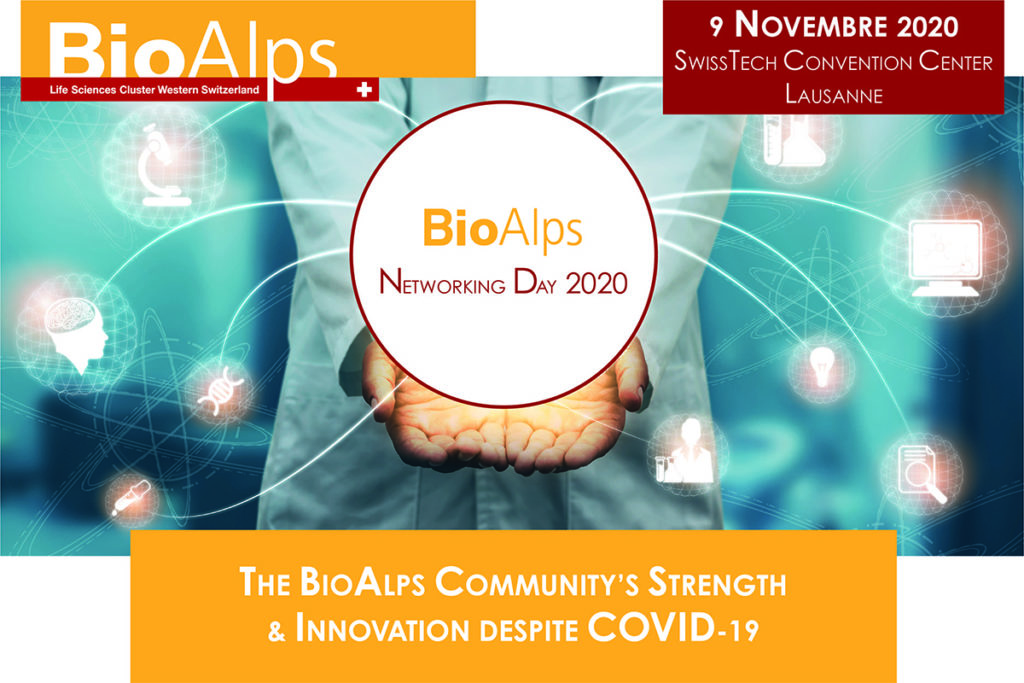 BioAlps
Life Sciences Cluster Western Switzerland

9 Novembre 2020
SwissTech Convention Center
Lausanne

BioAlps
Networking Day 2020

The BioAlps Community's Strength & Innovation despite COVID-19